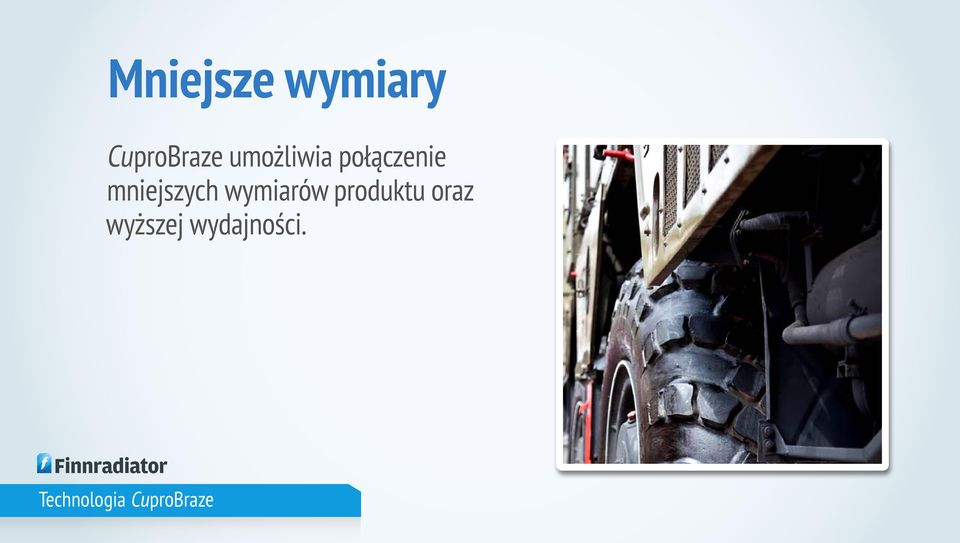 Mniejsze wymiary

CuproBraze umożliwia połączenie mniejszych wymiarów produktu oraz wyższej wydajności.

Finnradiator

Technologia CuproBraze